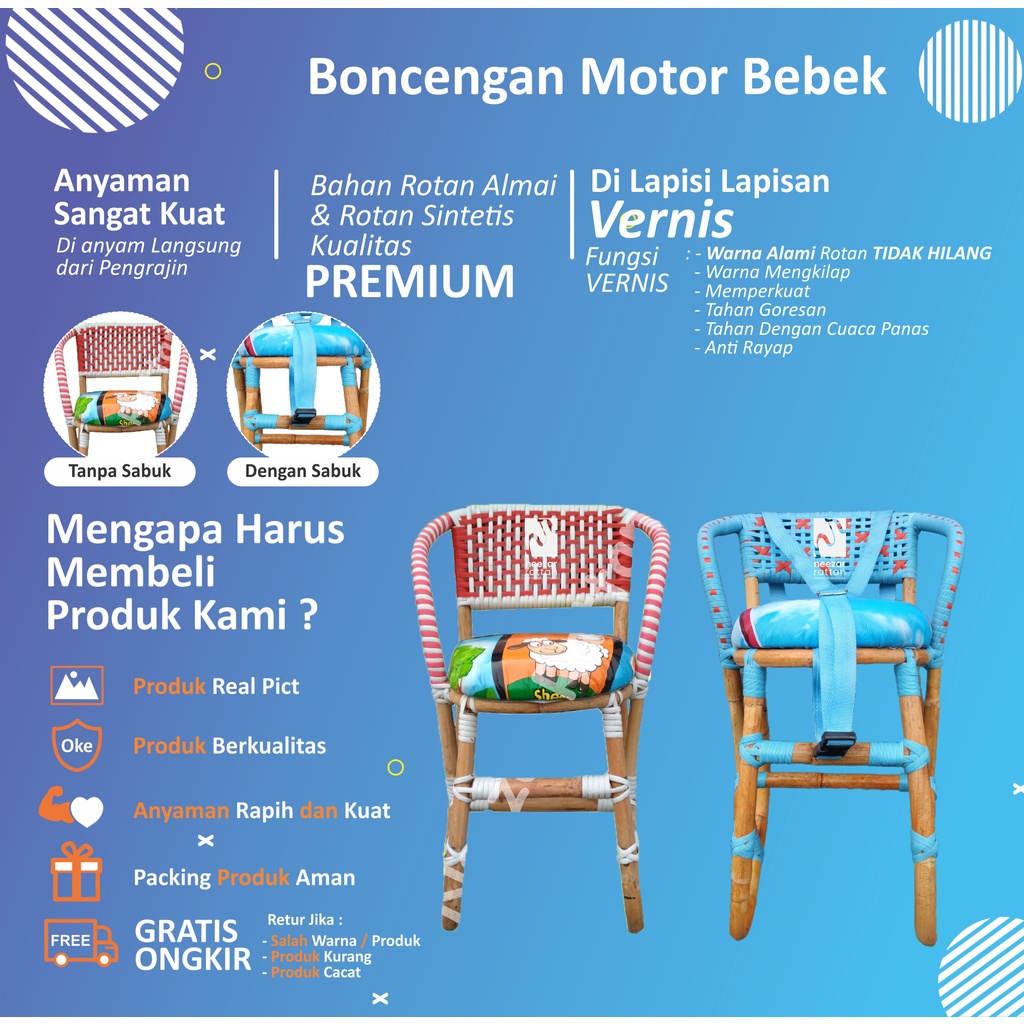 Boncengan Motor Bebek

Anyaman Sangat Kuat
Di anyam Langsung dari Pengrajin

Bahan Rotan Almai & Rotan Sintetis Kualitas
PREMIUM

Di Lapisi Lapisan
Vernis

Fungsi VERNIS : - Warna Alami Rotan TIDAK HILANG
- Warna Mengkilap
- Memperkuat
- Tahan Goresan
- Tahan Dengan Cuaca Panas
- Anti Rayap

Tanpa Sabuk
Dengan Sabuk

Mengapa Harus Membeli Produk Kami ?

Produk Real Pict
Oke
Produk Berkualitas
Anyaman Rapih dan Kuat
Packing Produk Aman
FREE
GRATIS ONGKIR
Retur Jika :
- Salah Warna / Produk
- Produk Kurang
- Produk Cacat

neezar rattan
neezar rattan